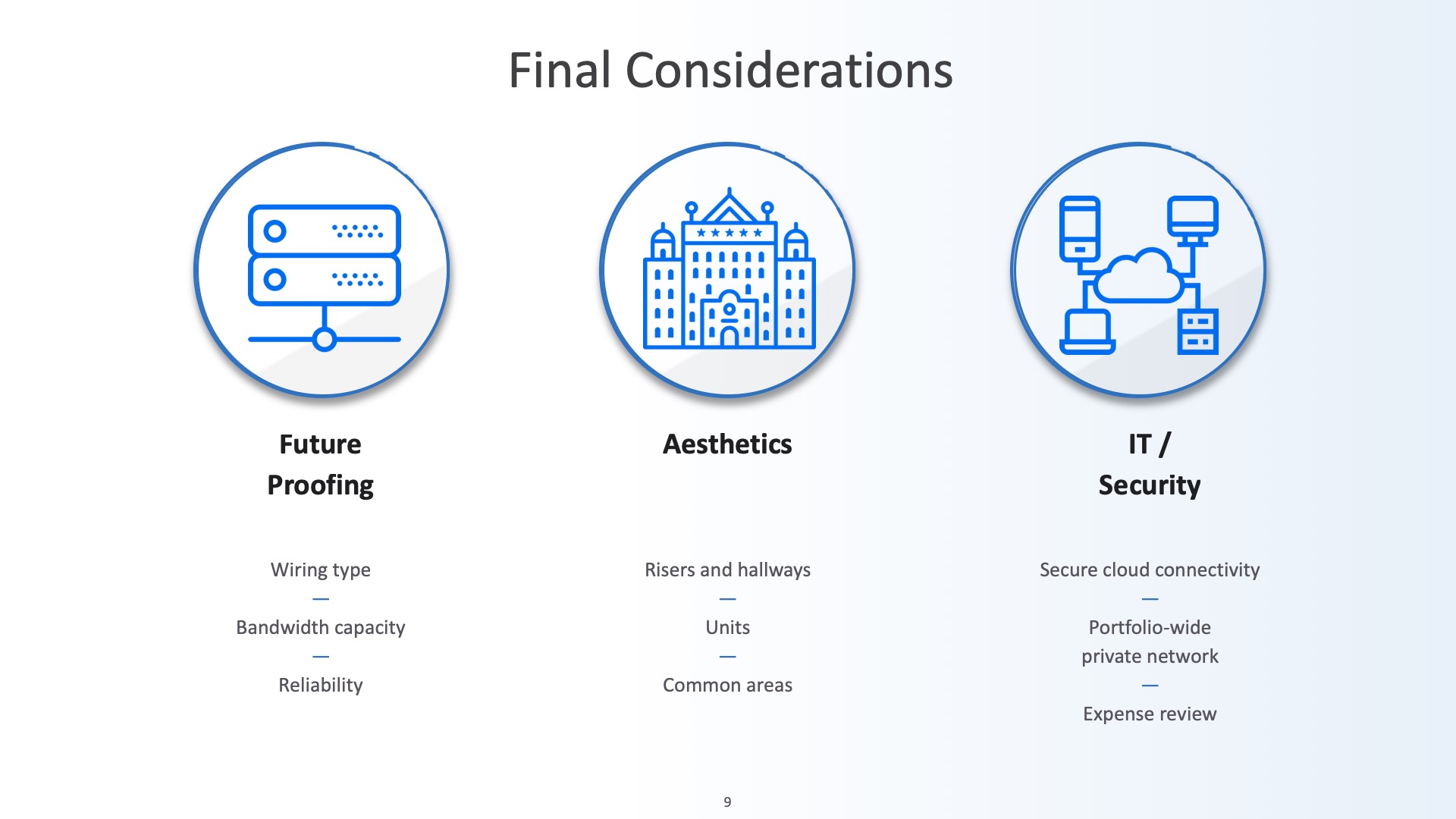 Final Considerations

Future Proofing

Wiring type
—
Bandwidth capacity
—
Reliability

Aesthetics

Risers and hallways
—
Units
—
Common areas

IT / Security

Secure cloud connectivity
—
Portfolio-wide private network
—
Expense review

9